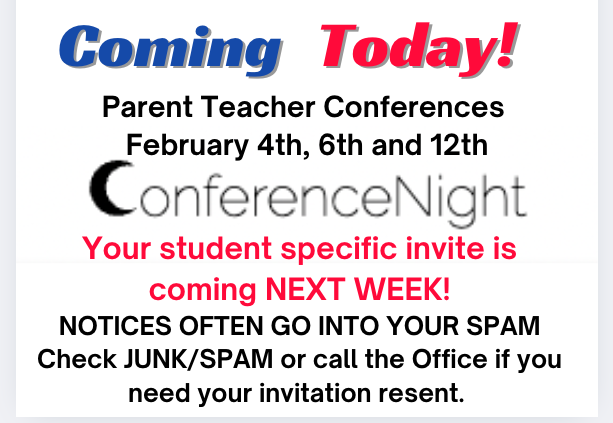 Coming Today!

Parent Teacher Conferences
February 4th, 6th and 12th

ConferenceNight

Your student specific invite is coming NEXT WEEK!

NOTICES OFTEN GO INTO YOUR SPAM
Check JUNK/SPAM or call the Office if you need your invitation resent.